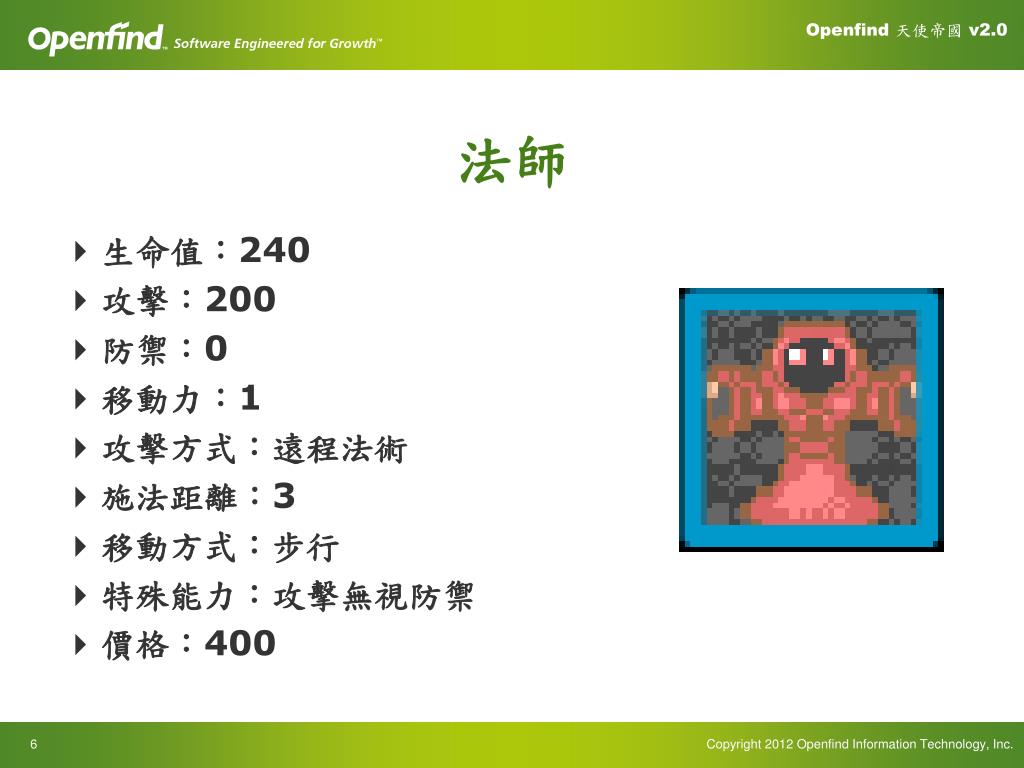 Openfind™ Software Engineered for Growth™

Openfind 天使帝國 v2.0

法師

生命值：240
攻擊：200
防禦：0
移動力：1
攻擊方式：遠程法術
施法距離：3
移動方式：步行
特殊能力：攻擊無視防禦
價格：400

6

Copyright 2012 Openfind Information Technology, Inc.